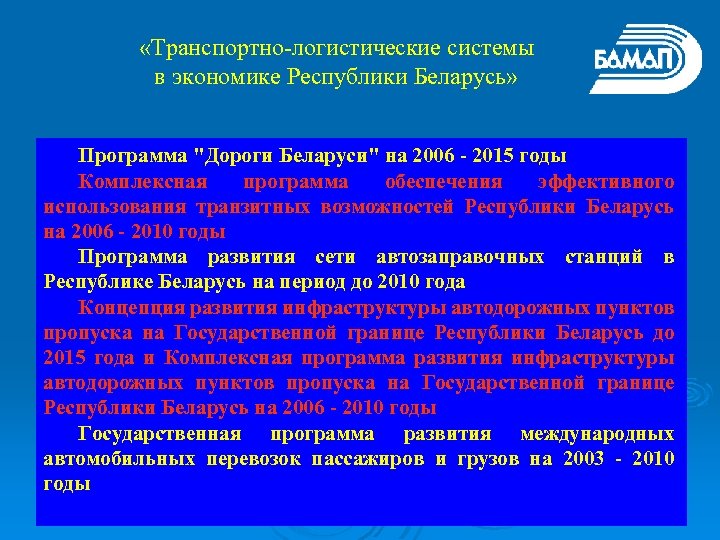 «Транспортно-логистические системы в экономике Республики Беларусь»

БАМАП

Программа "Дороги Беларуси" на 2006 - 2015 годы

Комплексная программа обеспечения эффективного использования транзитных возможностей Республики Беларусь на 2006 - 2010 годы

Программа развития сети автозаправочных станций в Республике Беларусь на период до 2010 года

Концепция развития инфраструктуры автодорожных пунктов пропуска на Государственной границе Республики Беларусь до 2015 года и Комплексная программа развития инфраструктуры автодорожных пунктов пропуска на Государственной границе Республики Беларусь на 2006 - 2010 годы

Государственная программа развития международных автомобильных перевозок пассажиров и грузов на 2003 - 2010 годы